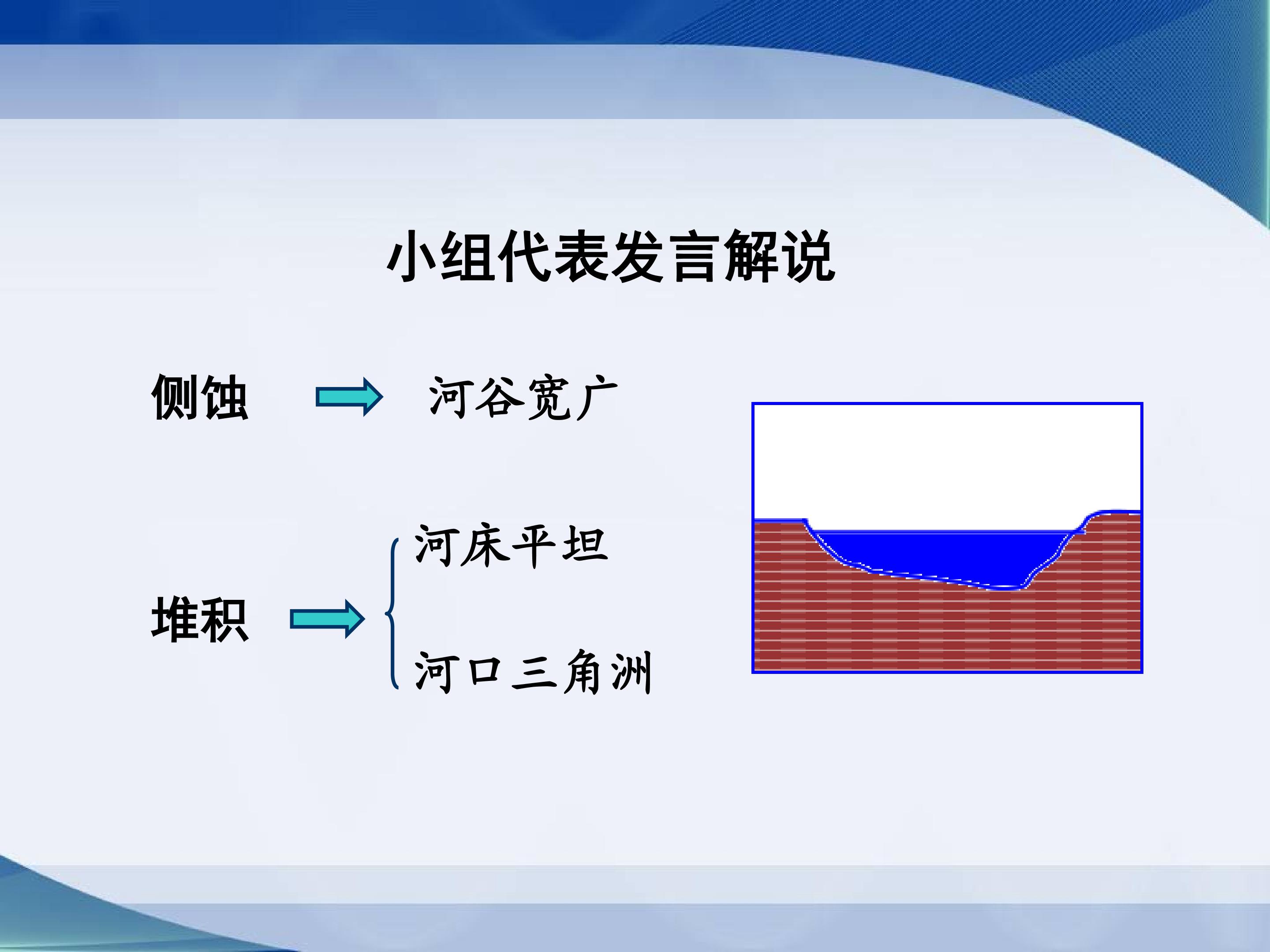 小组代表发言解说

侧蚀 河谷宽广

堆积 河床平坦

河口三角洲